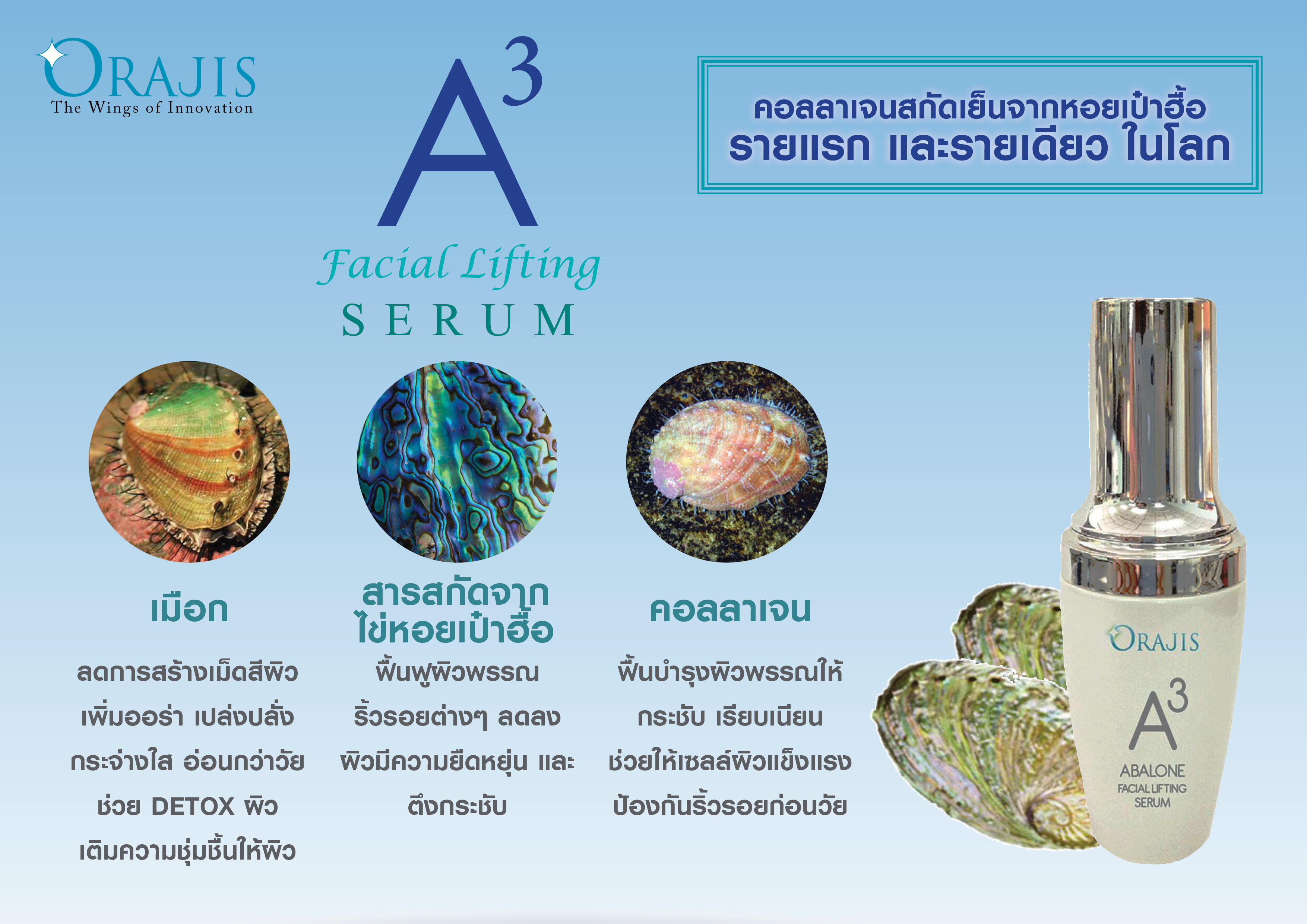 ORAJIS
The Wings of Innovation

$A^3$
Facial Lifting
SERUM

คอลลาเจนสกัดเย็นจากหอยเป๋าฮื้อ
รายแรก และรายเดียว ในโลก

เมือก

ลดการสร้างเม็ดสีผิว
เพิ่มออร่า เปล่งปลั่ง
กระจ่างใส อ่อนกว่าวัย
ช่วย DETOX ผิว
เติมความชุ่มชื้นให้ผิว

สารสกัดจาก
ไข่หอยเป๋าฮื้อ

ฟื้นฟูผิวพรรณ
ริ้วรอยต่างๆ ลดลง
ผิวมีความยืดหยุ่น และ
ตึงกระชับ

คอลลาเจน

ฟื้นบำรุงผิวพรรณให้
กระชับ เรียบเนียน
ช่วยให้เซลล์ผิวแข็งแรง
ป้องกันริ้วรอยก่อนวัย

ORAJIS
$A^3$
ABALONE
FACIAL LIFTING
SERUM